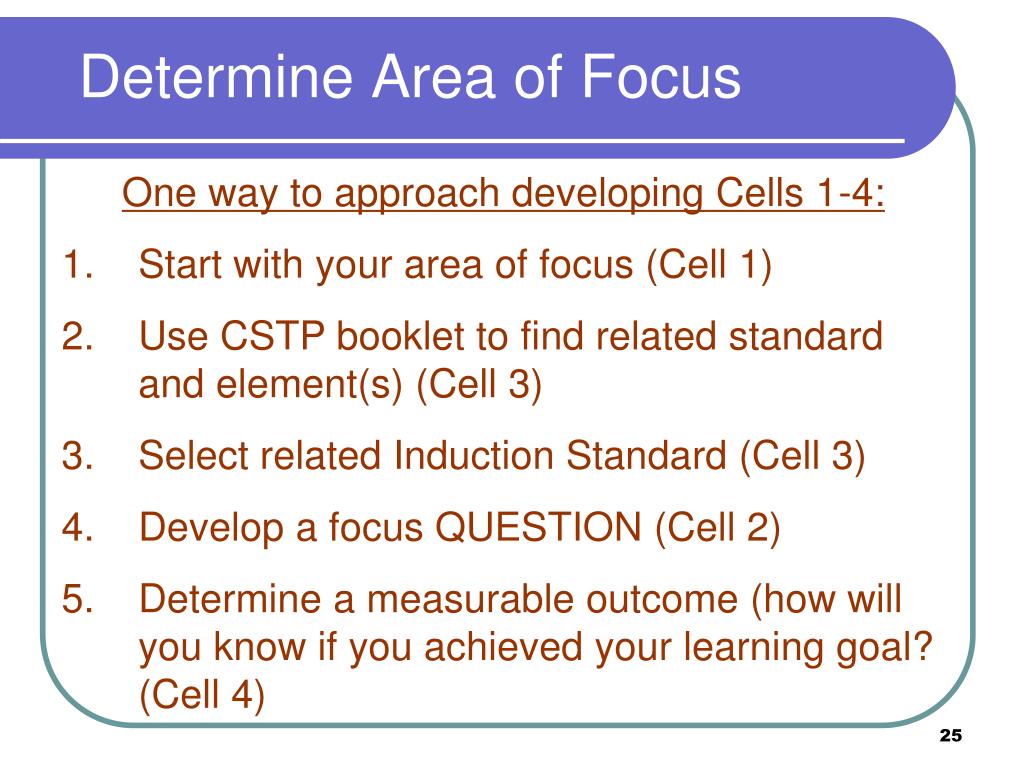 Determine Area of Focus

One way to approach developing Cells 1-4:

1. Start with your area of focus (Cell 1)
2. Use CSTP booklet to find related standard and element(s) (Cell 3)
3. Select related Induction Standard (Cell 3)
4. Develop a focus QUESTION (Cell 2)
5. Determine a measurable outcome (how will you know if you achieved your learning goal? (Cell 4)

25